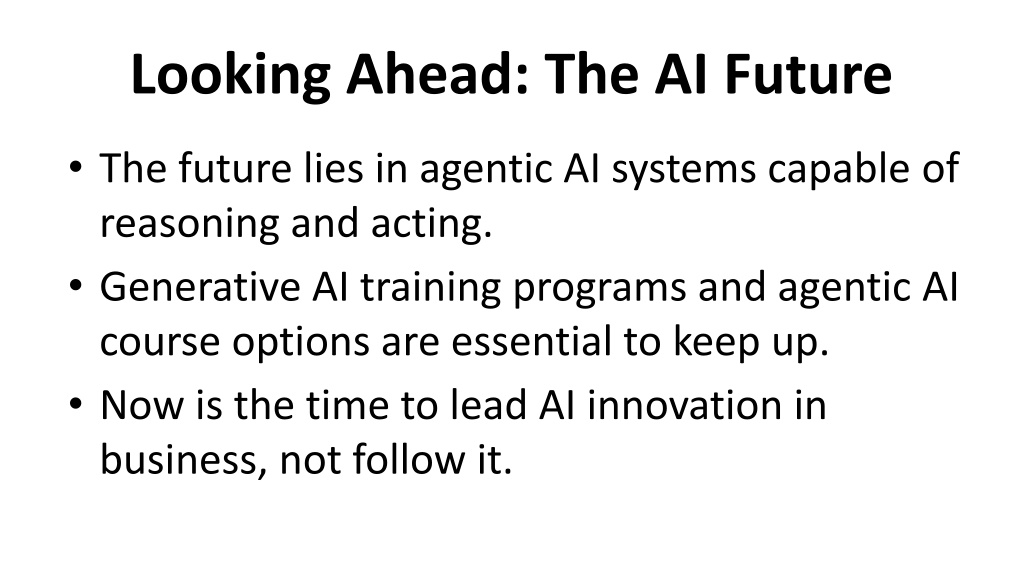 Looking Ahead: The AI Future

• The future lies in agentic AI systems capable of reasoning and acting.
• Generative AI training programs and agentic AI course options are essential to keep up.
• Now is the time to lead AI innovation in business, not follow it.